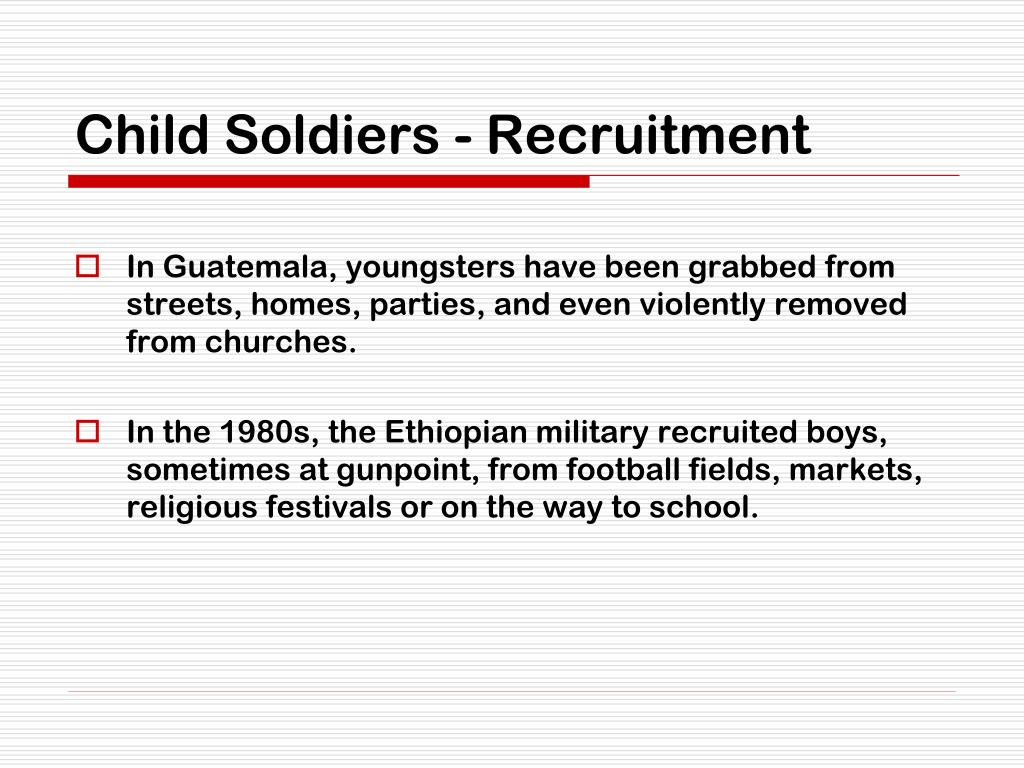 Child Soldiers - Recruitment

In Guatemala, youngsters have been grabbed from streets, homes, parties, and even violently removed from churches.

In the 1980s, the Ethiopian military recruited boys, sometimes at gunpoint, from football fields, markets, religious festivals or on the way to school.